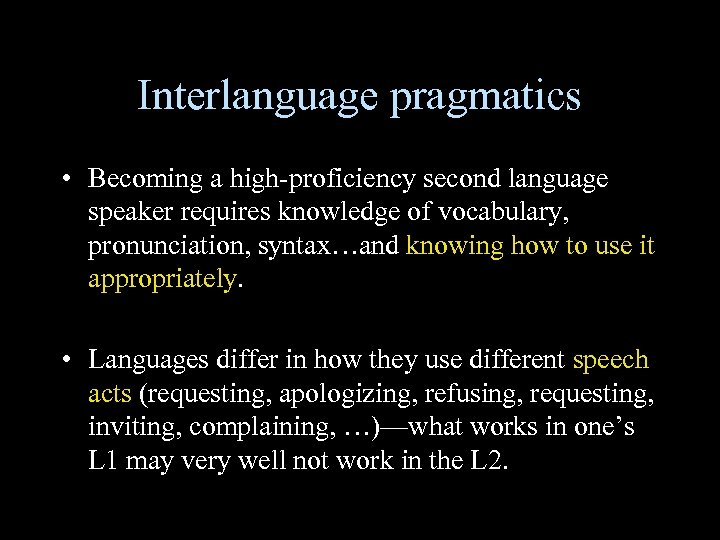 Interlanguage pragmatics

• Becoming a high-proficiency second language speaker requires knowledge of vocabulary, pronunciation, syntax…and knowing how to use it appropriately.

• Languages differ in how they use different speech acts (requesting, apologizing, refusing, requesting, inviting, complaining, …)—what works in one's L1 may very well not work in the L2.